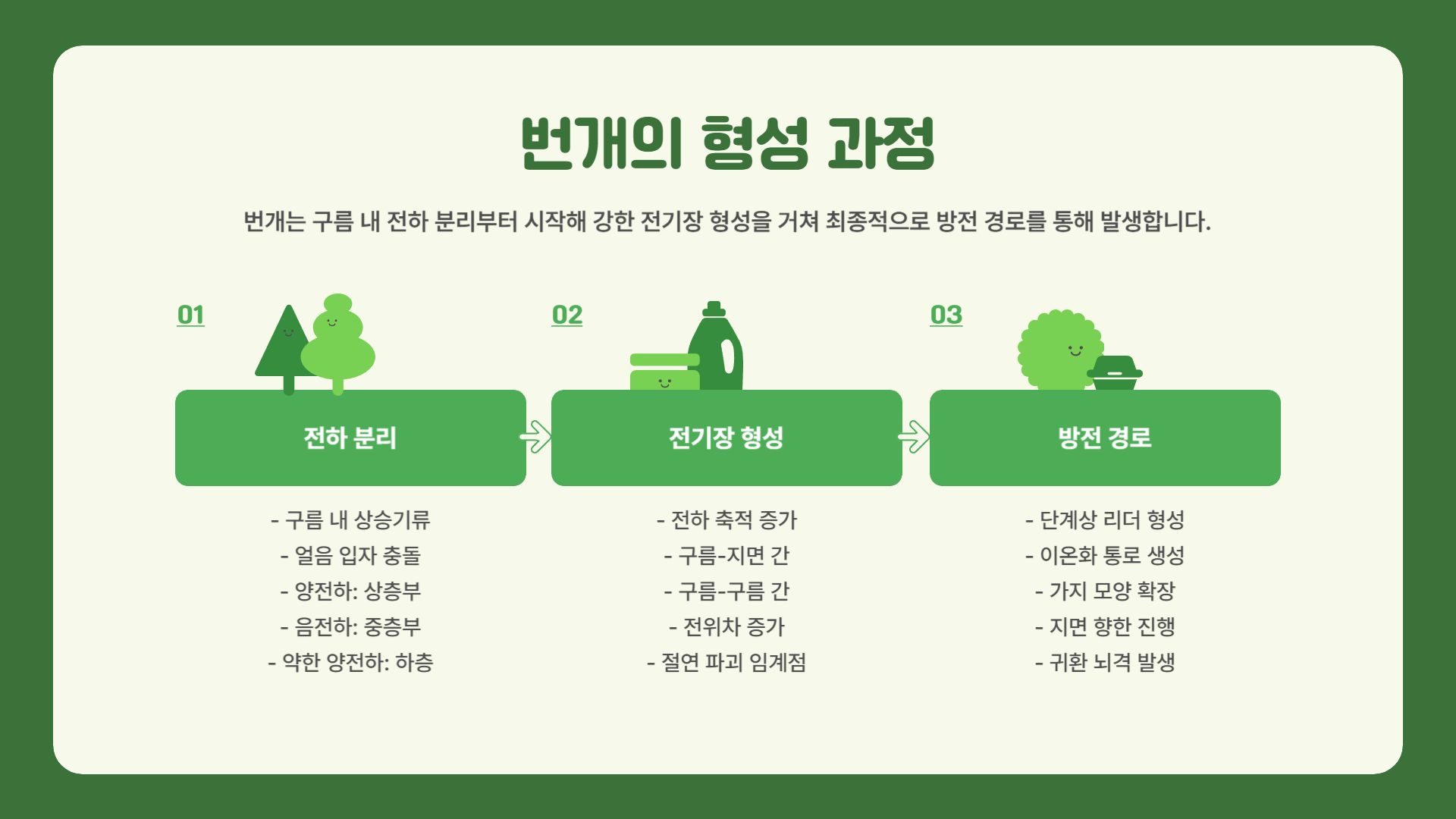 번개의 형성 과정

번개는 구름 내 전하 분리부터 시작해 강한 전기장 형성을 거쳐 최종적으로 방전 경로를 통해 발생합니다.

01

전하 분리

- 구름 내 상승기류
- 얼음 입자 충돌
- 양전하: 상층부
- 음전하: 중층부
- 약한 양전하: 하층

02

전기장 형성

- 전하 축적 증가
- 구름-지면 간
- 구름-구름 간
- 전위차 증가
- 절연 파괴 임계점

03

방전 경로

- 단계상 리더 형성
- 이온화 통로 생성
- 가지 모양 확장
- 지면 향한 진행
- 귀환 뇌격 발생